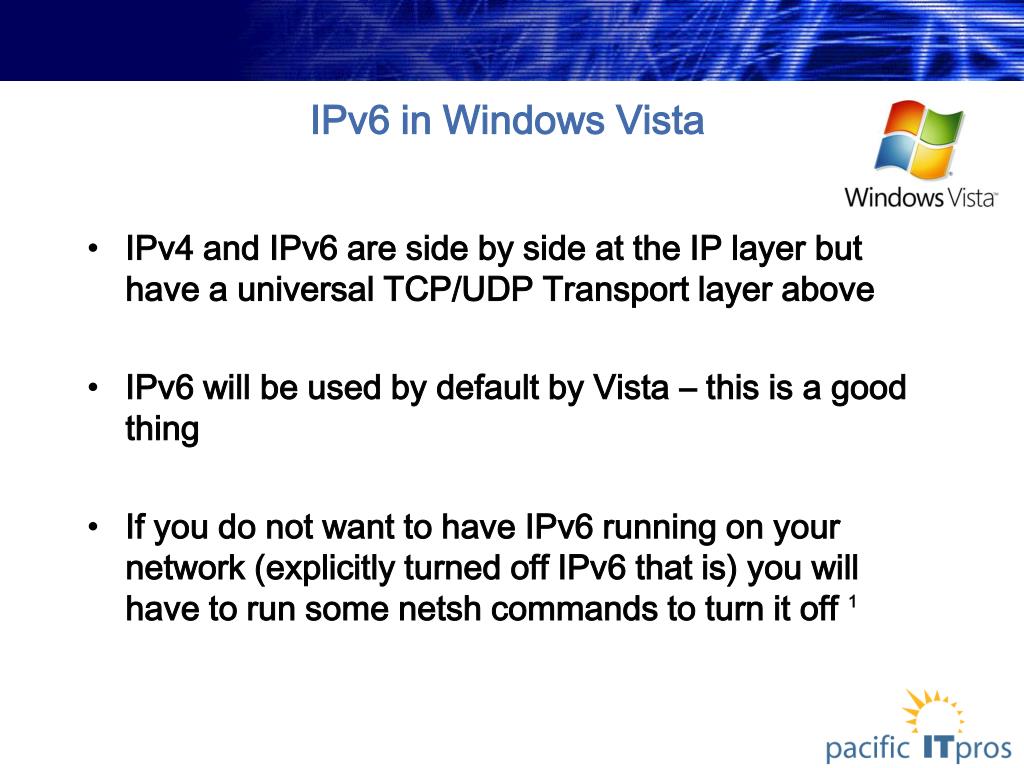 IPv6 in Windows Vista

Windows Vista

• IPv4 and IPv6 are side by side at the IP layer but have a universal TCP/UDP Transport layer above

• IPv6 will be used by default by Vista – this is a good thing

• If you do not want to have IPv6 running on your network (explicitly turned off IPv6 that is) you will have to run some netsh commands to turn it off $^1$

pacific ITpros